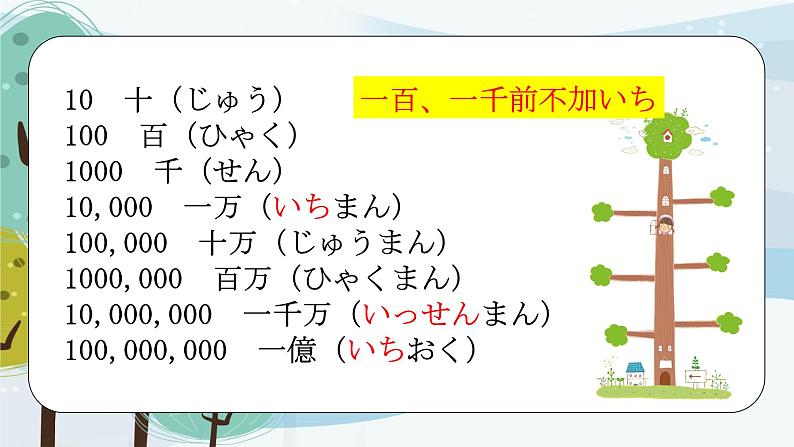 10　十（じゅう）

一百、一千前不加いち

100　百（ひゃく）
1000　千（せん）
10,000　一万（いちまん）
100,000　十万（じゅうまん）
1000,000　百万（ひゃくまん）
10,000,000　一千万（いっせんまん）
100,000,000　一億（いちおく）